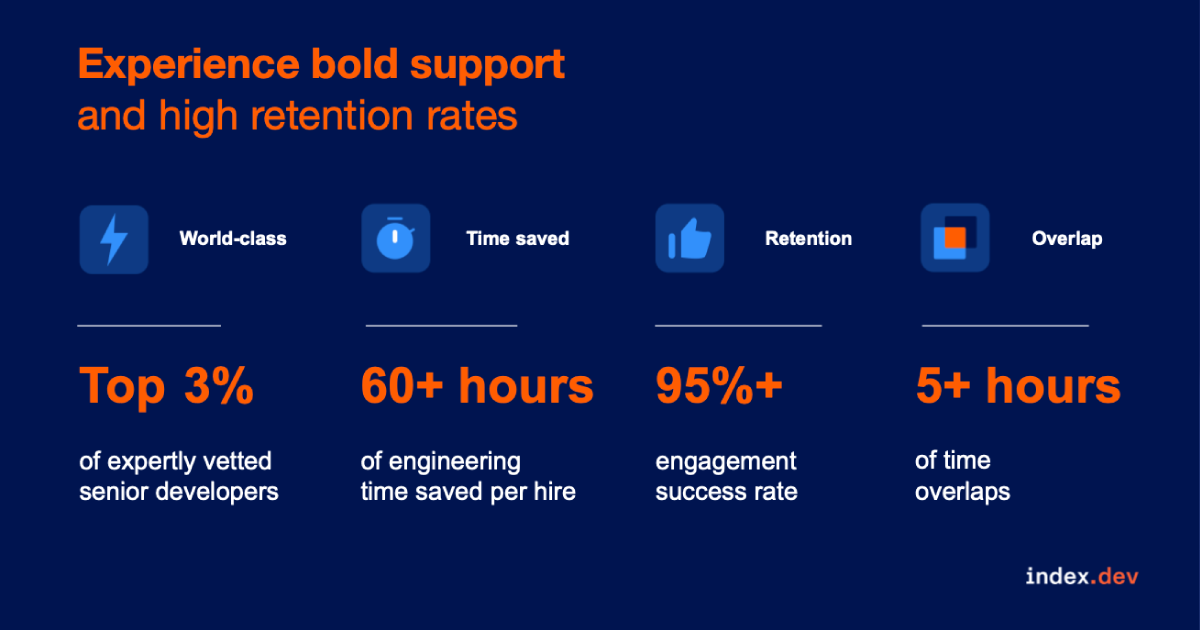 Experience bold support
and high retention rates

World-class

Top 3%

of expertly vetted senior developers

Time saved

60+ hours

of engineering time saved per hire

Retention

95%+

engagement success rate

Overlap

5+ hours

of time overlaps

index.dev